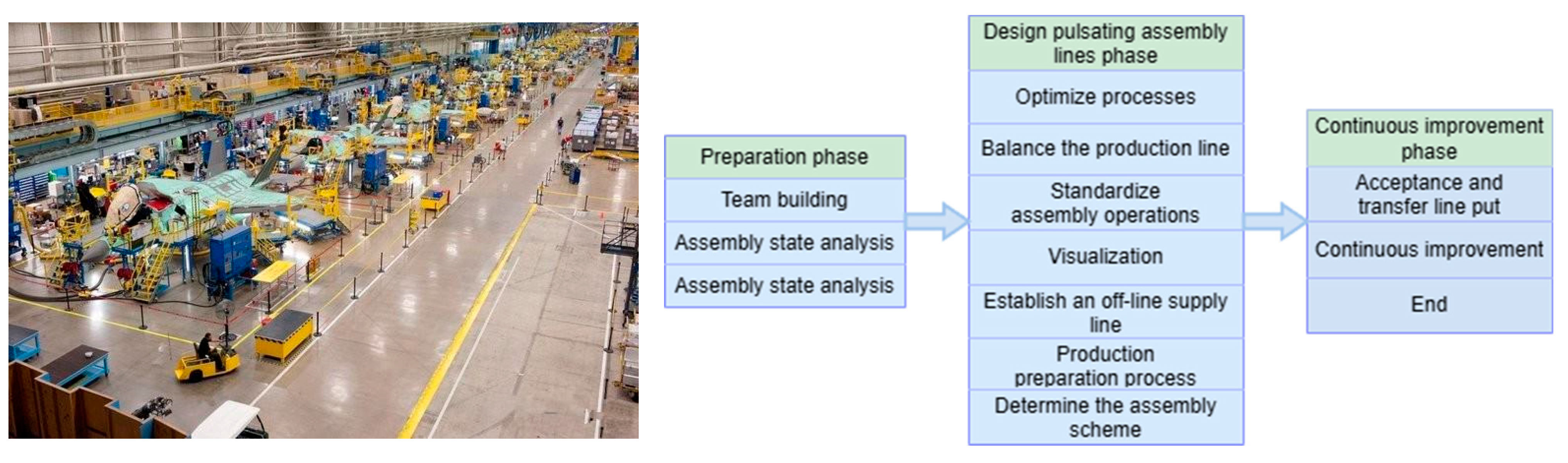 Preparation phase

Team building

Assembly state analysis

Assembly state analysis

Design pulsating assembly lines phase

Optimize processes

Balance the production line

Standardize assembly operations

Visualization

Establish an off-line supply line

Production preparation process

Determine the assembly scheme

Continuous improvement phase

Acceptance and transfer line put

Continuous improvement

End